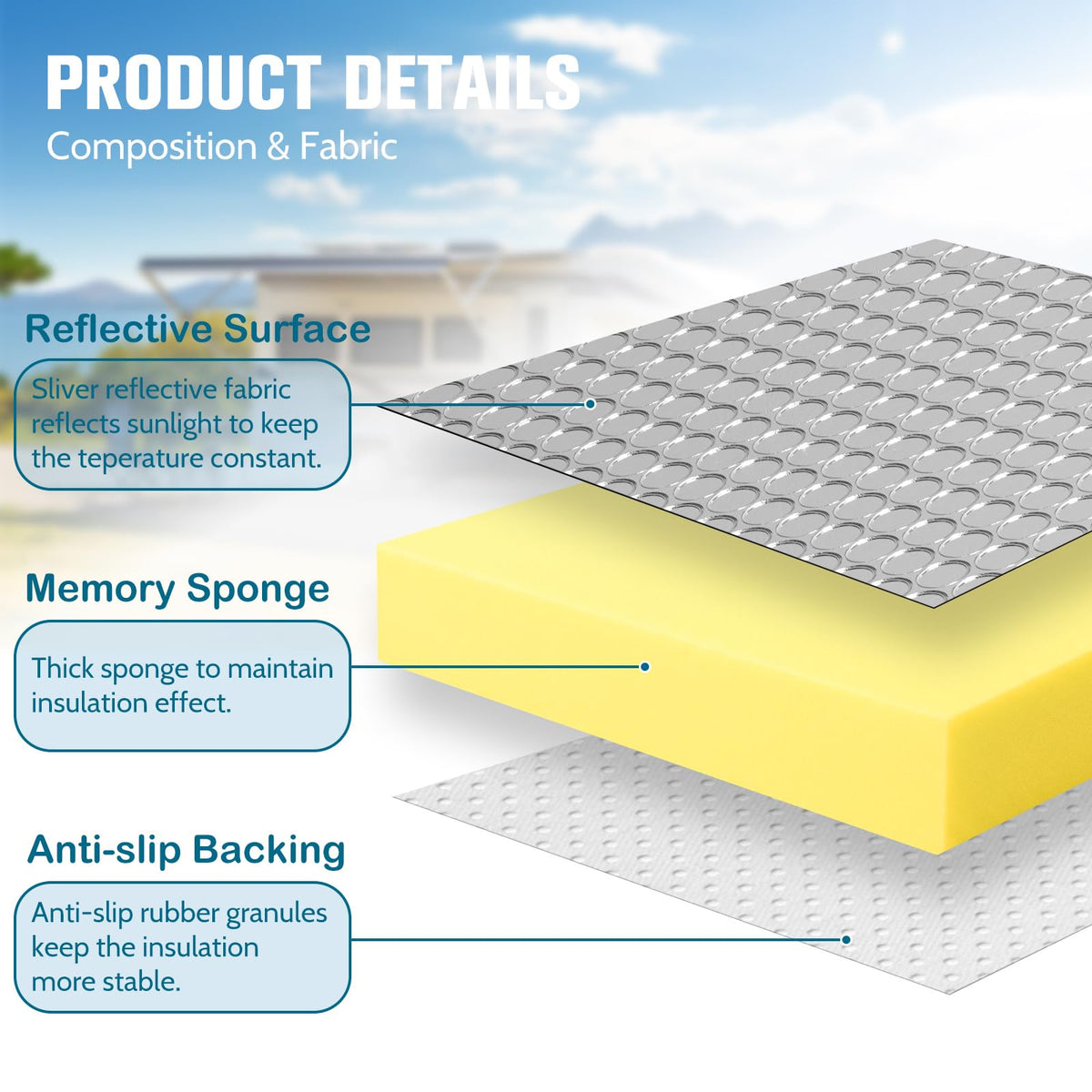 PRODUCT DETAILS
Composition & Fabric

Reflective Surface

Sliver reflective fabric reflects sunlight to keep the teperature constant.

Memory Sponge

Thick sponge to maintain insulation effect.

Anti-slip Backing

Anti-slip rubber granules keep the insulation more stable.